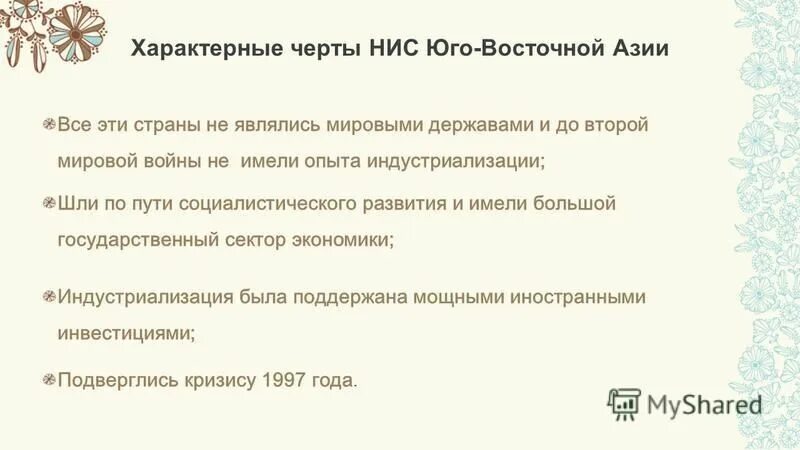 Характерные черты НИС Юго-Восточной Азии

Все эти страны не являлись мировыми державами и до второй мировой войны не имели опыта индустриализации;

Шли по пути социалистического развития и имели большой государственный сектор экономики;

Индустриализация была поддержана мощными иностранными инвестициями;

Подверглись кризису 1997 года.

MyShared